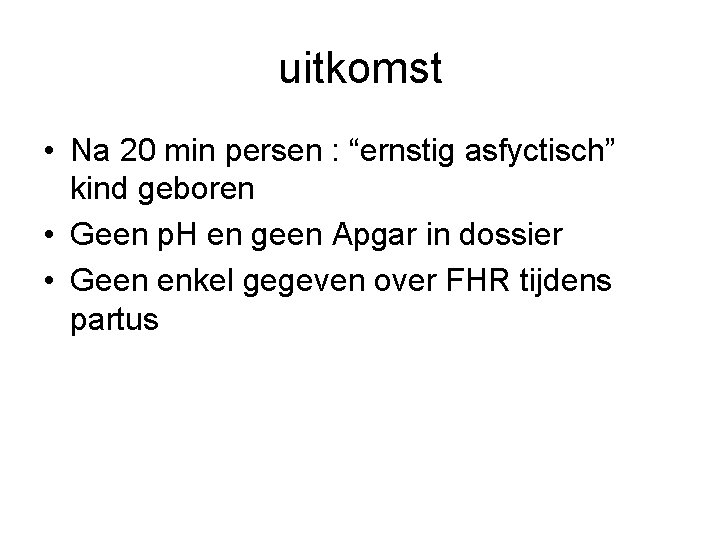 uitkomst

• Na 20 min persen : “ernstig asfyctisch” kind geboren
• Geen pH en geen Apgar in dossier
• Geen enkel gegeven over FHR tijdens partus